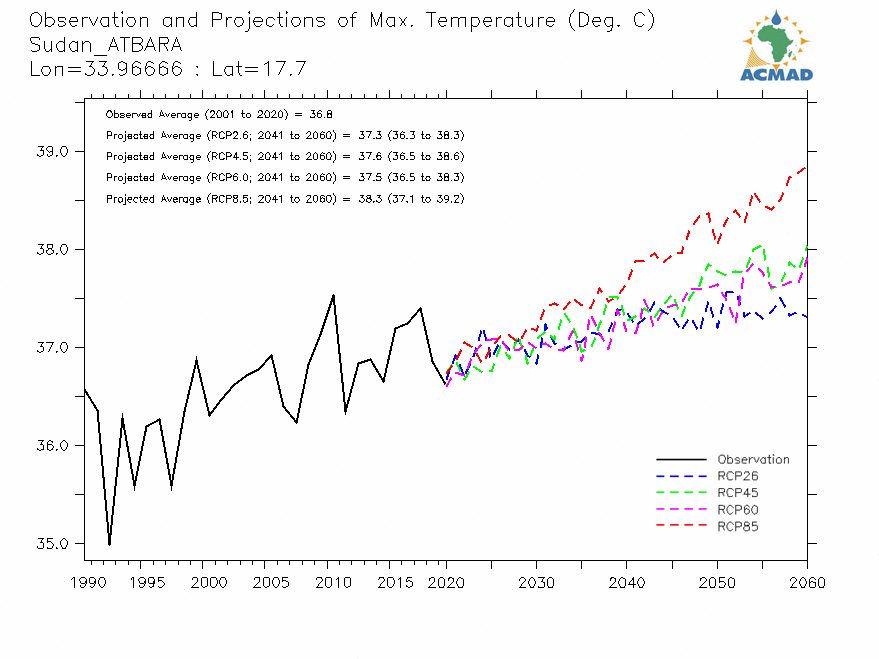 Observation and Projections of Max. Temperature (Deg. C)
Sudan_ATBARA
Lon=33.96666 : Lat=17.7

ACMAD

Observed Average (2001 to 2020) = 36.8
Projected Average (RCP2.6; 2041 to 2060) = 37.3 (36.3 to 38.3)
Projected Average (RCP4.5; 2041 to 2060) = 37.6 (36.5 to 38.6)
Projected Average (RCP6.0; 2041 to 2060) = 37.5 (36.5 to 38.3)
Projected Average (RCP8.5; 2041 to 2060) = 38.3 (37.1 to 39.2)

39.0
38.0
37.0
36.0
35.0

Observation
RCP26
RCP45
RCP60
RCP85

1990 1995 2000 2005 2010 2015 2020 2030 2040 2050 2060